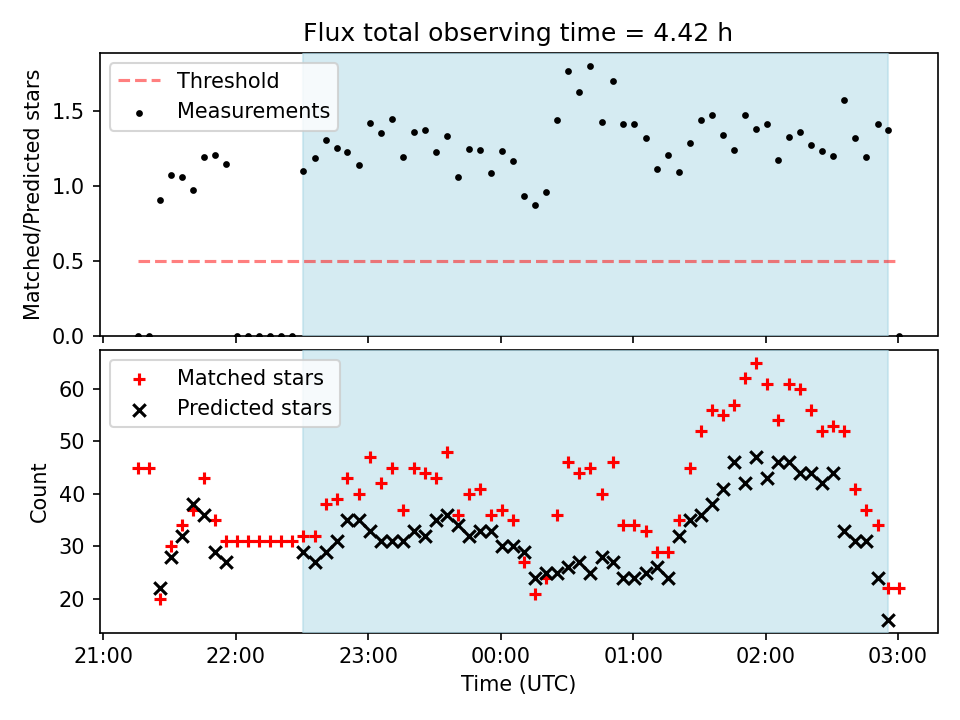 Flux total observing time = 4.42 h

Threshold
Measurements

Matched/Predicted stars

1.5
1.0
0.5
0.0

Matched stars
Predicted stars

Count

60
50
40
30
20

21:00
22:00
23:00
00:00
01:00
02:00
03:00

Time (UTC)